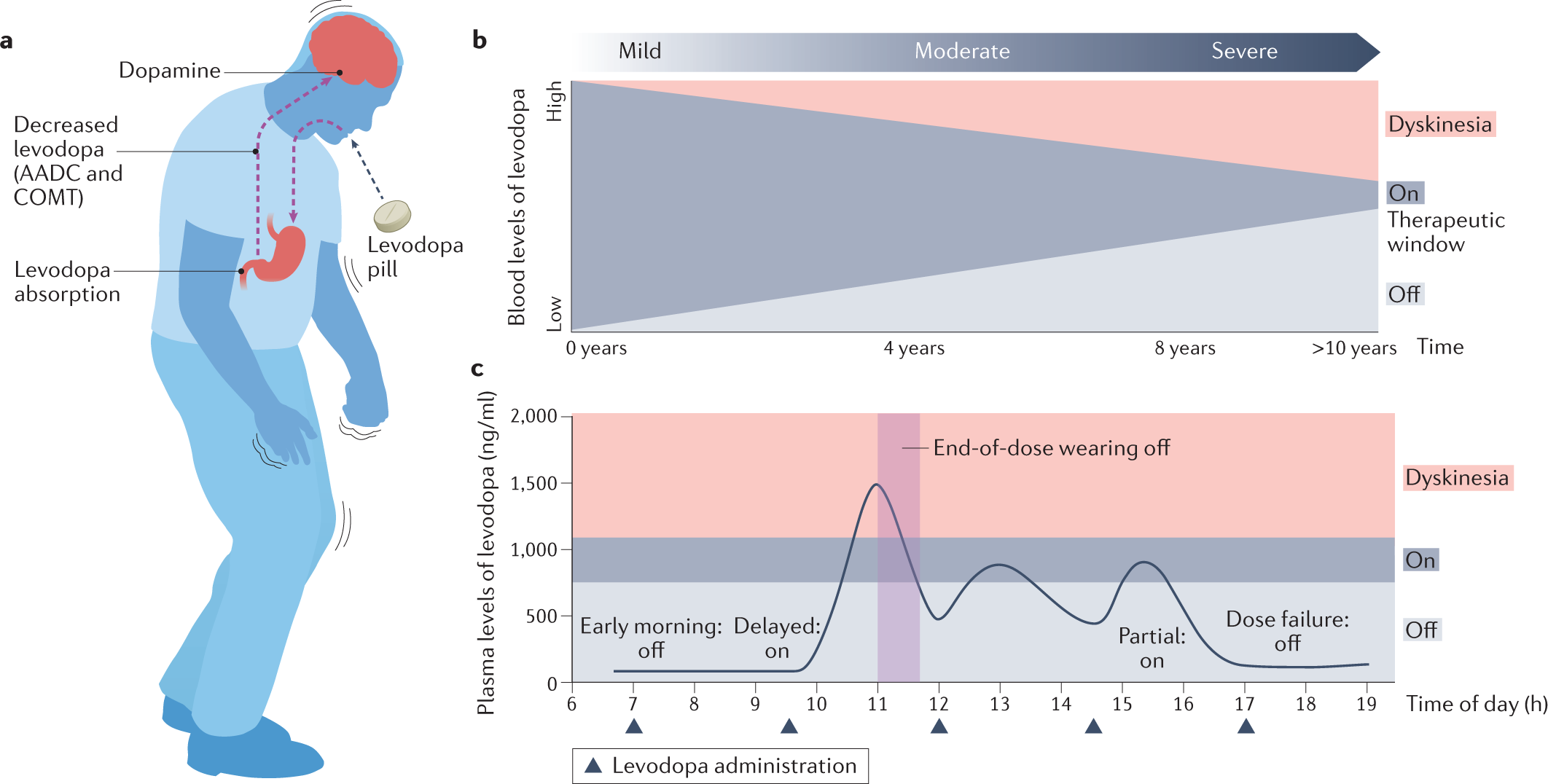 a

Dopamine

Decreased levodopa (AADC and COMT)

Levodopa absorption

Levodopa pill

b

Mild Moderate Severe

Blood levels of levodopa

High

Low

Dyskinesia

On

Therapeutic window

Off

0 years 4 years 8 years >10 years Time

c

Plasma levels of levodopa (ng/ml)

2,000
1,500
1,000
500
0

End-of-dose wearing off

Dyskinesia

On

Off

Early morning: off

Delayed: on

Partial: on

Dose failure: off

6 7 8 9 10 11 12 13 14 15 16 17 18 19 Time of day (h)

▲ Levodopa administration